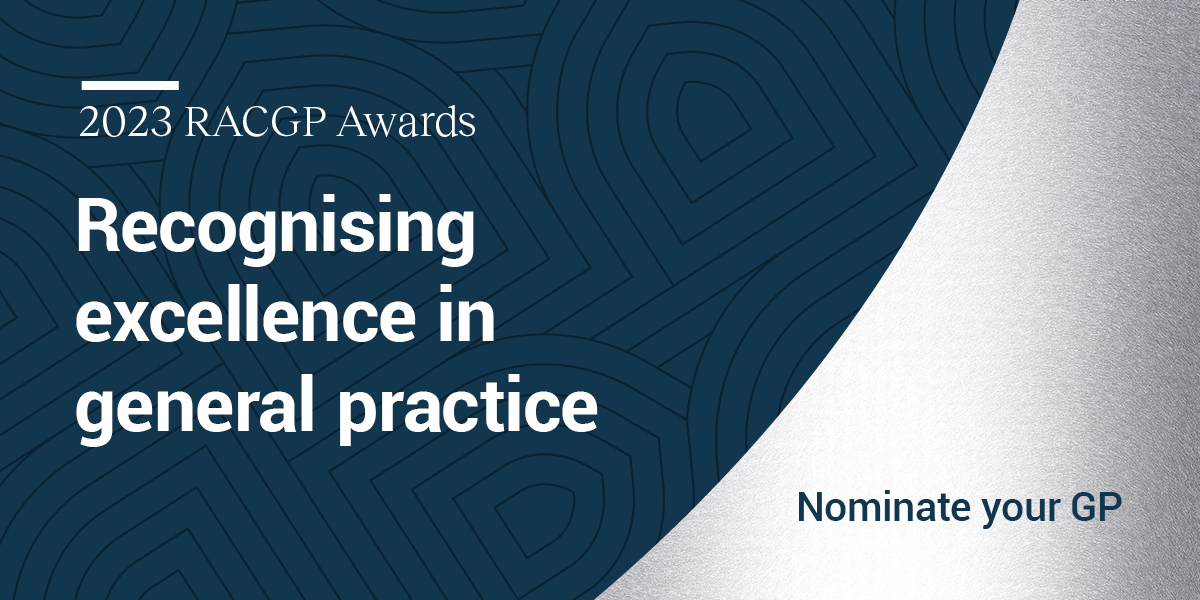 2023 RACGP Awards

Recognising excellence in general practice

Nominate your GP